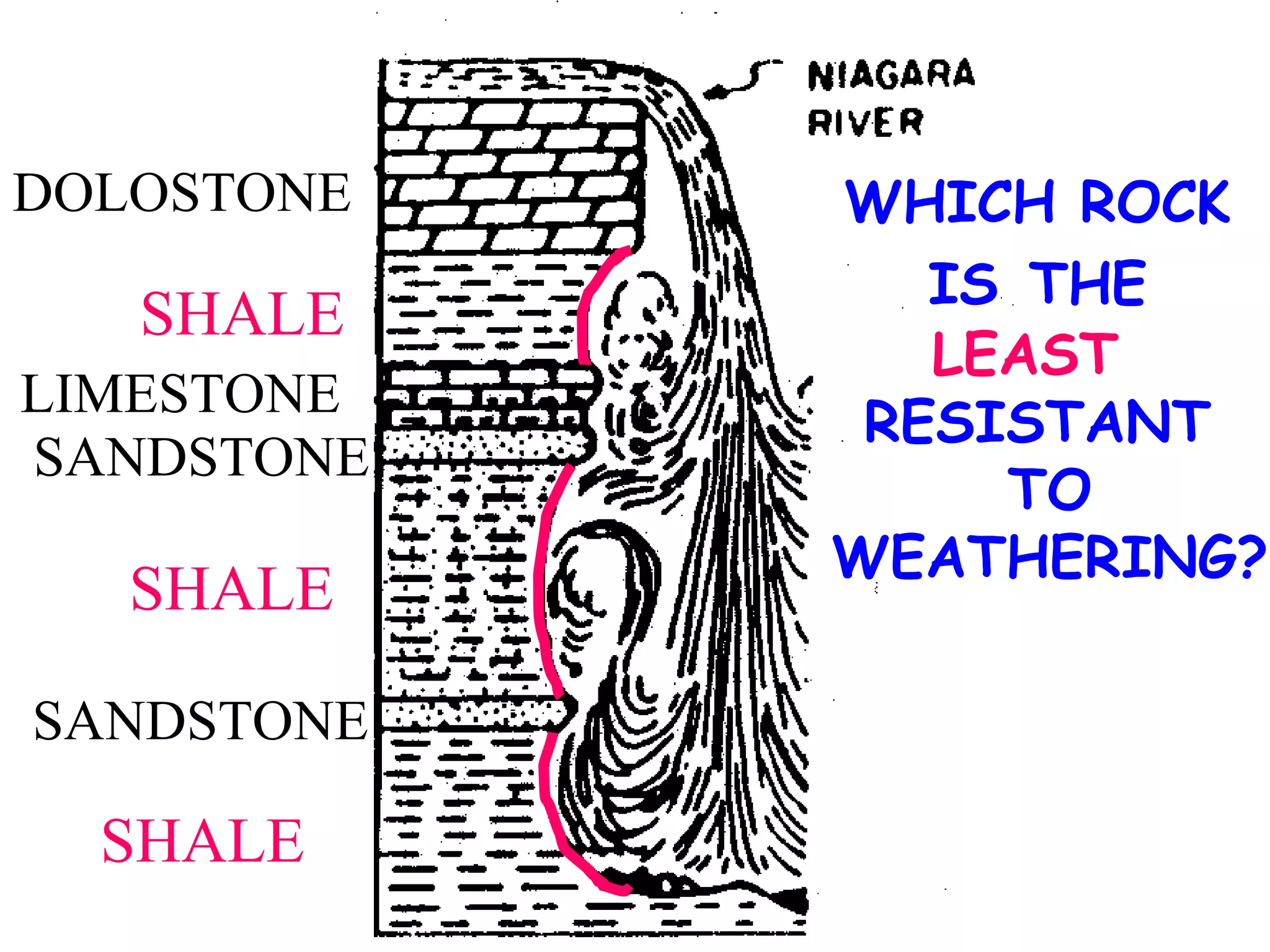 DOLOSTONE
SHALE
LIMESTONE
SANDSTONE
SHALE
SANDSTONE
SHALE

NIAGARA RIVER

WHICH ROCK IS THE LEAST RESISTANT TO WEATHERING?